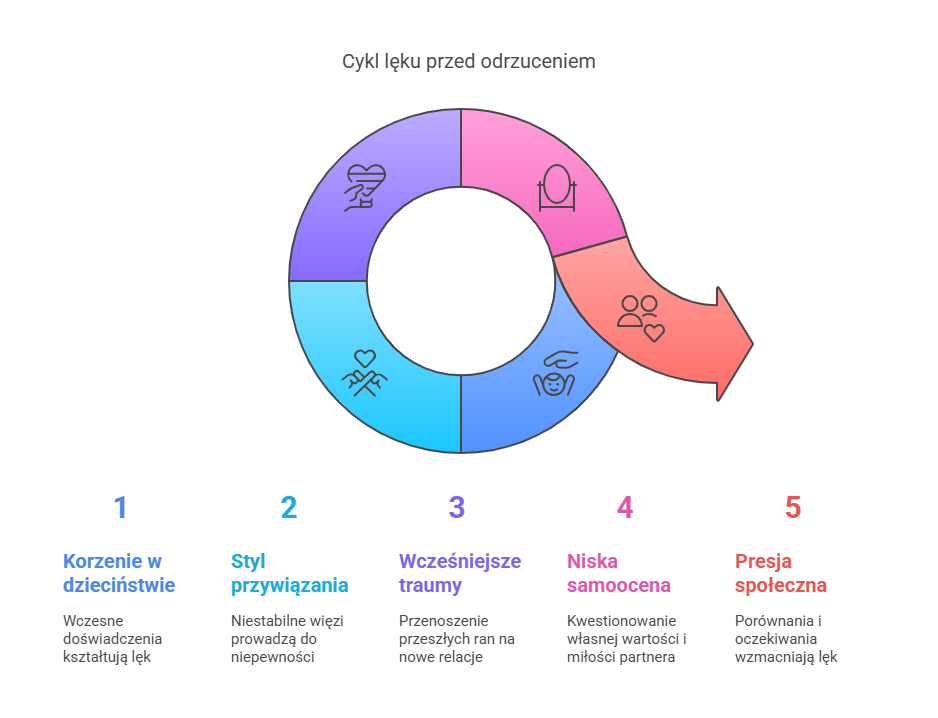 Cykl lęku przed odrzuceniem

1

Korzenie w dzieciństwie

Wczesne doświadczenia kształtują lęk

2

Styl przywiązania

Niestabilne więzi prowadzą do niepewności

3

Wcześniejsze traumy

Przenoszenie przeszłych ran na nowe relacje

4

Niska samoocena

Kwestionowanie własnej wartości i miłości partnera

5

Presja społeczna

Porównania i oczekiwania wzmacniają lęk